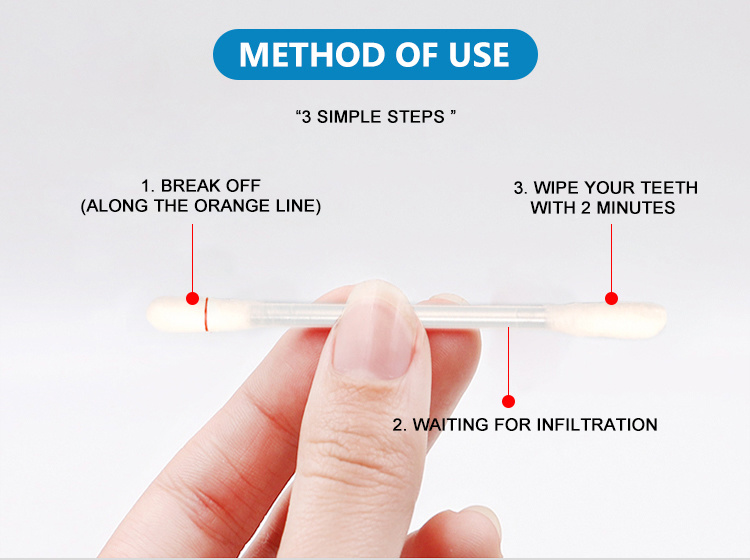 METHOD OF USE

“3 SIMPLE STEPS ”

1. BREAK OFF
(ALONG THE ORANGE LINE)

3. WIPE YOUR TEETH
WITH 2 MINUTES

2. WAITING FOR INFILTRATION